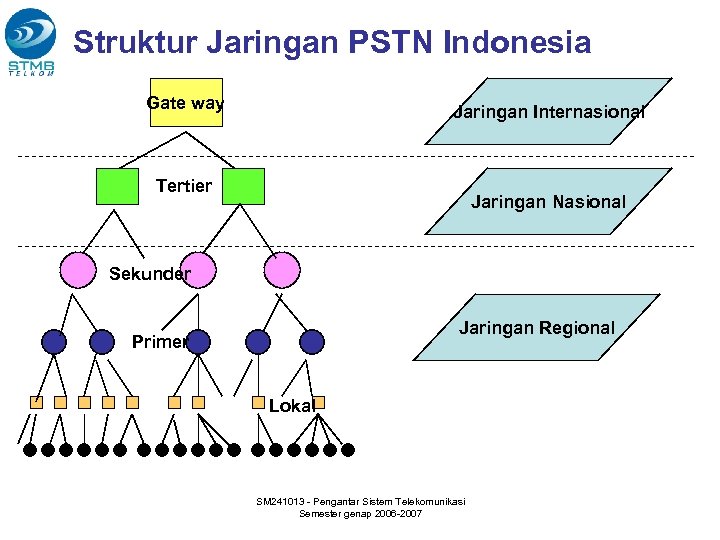 STMB TELKOM

Struktur Jaringan PSTN Indonesia

Gate way

Tertier

Sekunder

Primer

Lokal

Jaringan Internasional

Jaringan Nasional

Jaringan Regional

SM241013 - Pengantar Sistem Telekomunikasi
Semester genap 2006-2007